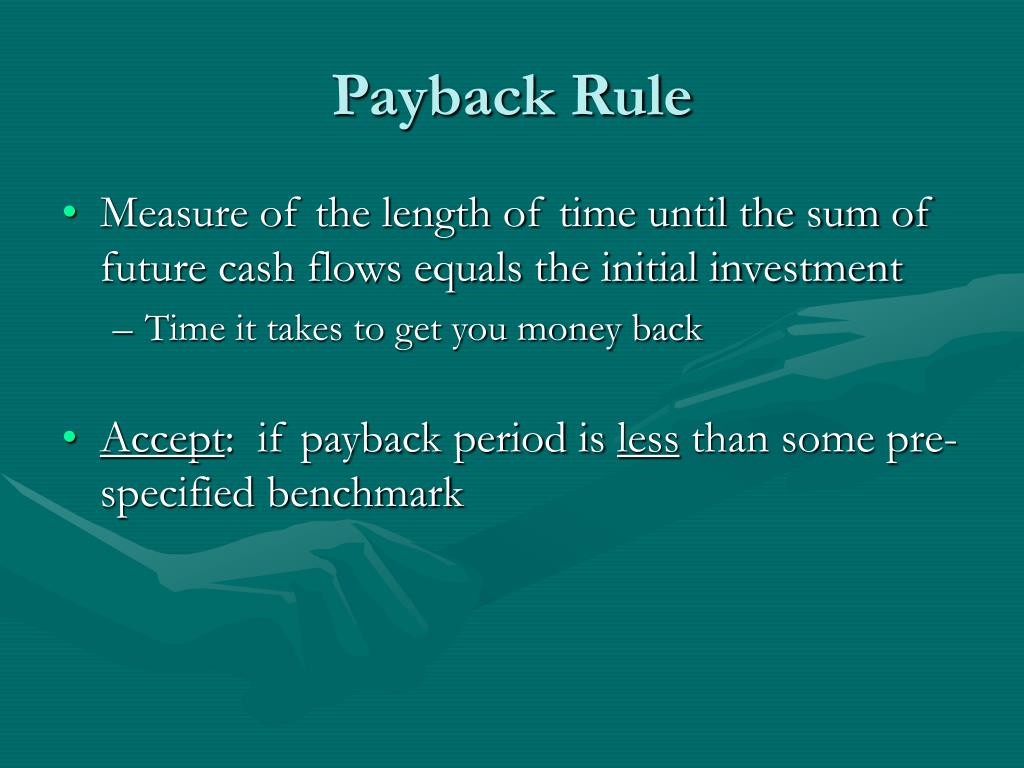 Payback Rule

• Measure of the length of time until the sum of future cash flows equals the initial investment

– Time it takes to get you money back

• Accept: if payback period is less than some pre-specified benchmark